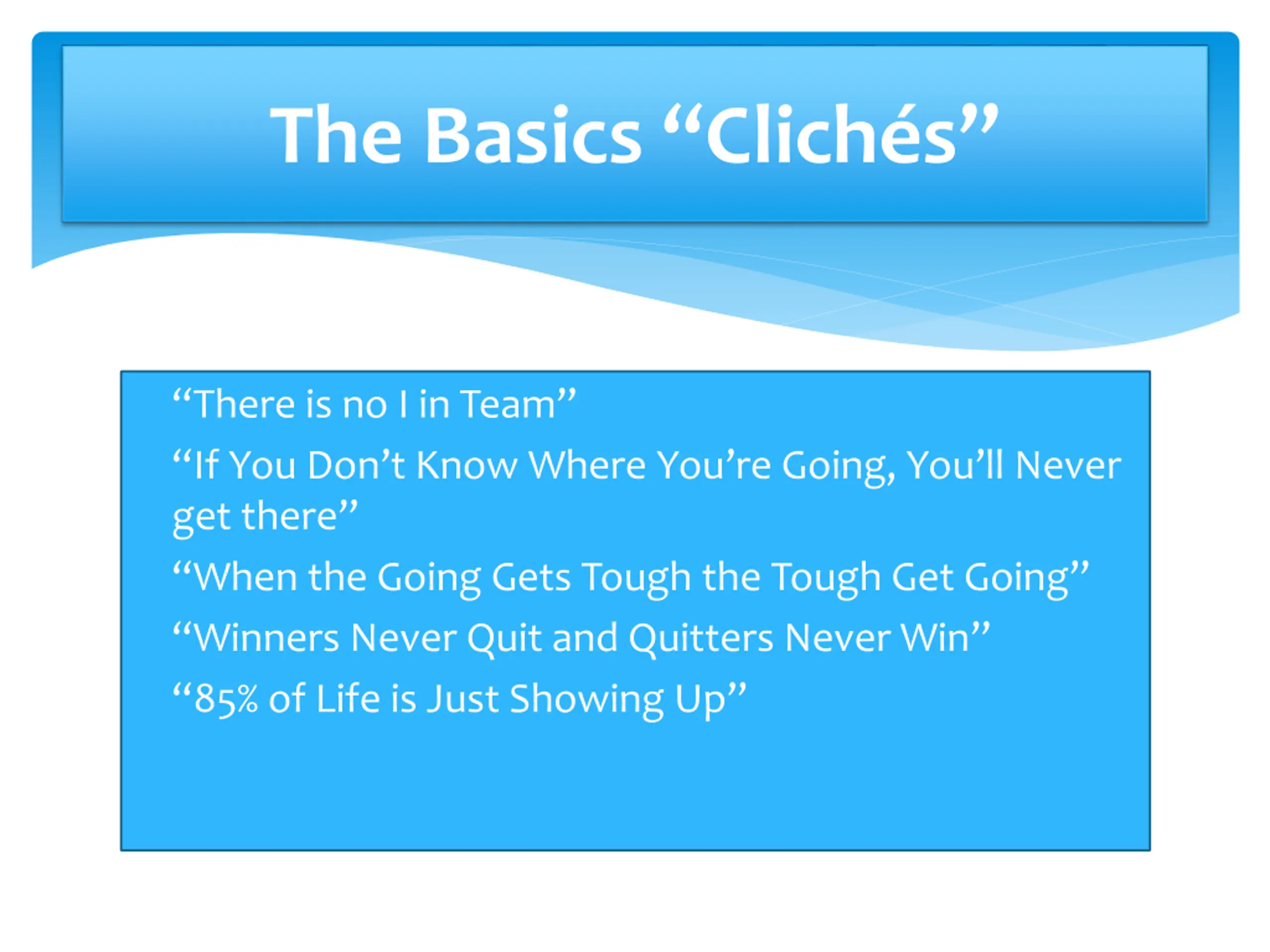 The Basics “Clichés”

“There is no I in Team”

“If You Don’t Know Where You’re Going, You’ll Never get there”

“When the Going Gets Tough the Tough Get Going”

“Winners Never Quit and Quitters Never Win”

“85% of Life is Just Showing Up”